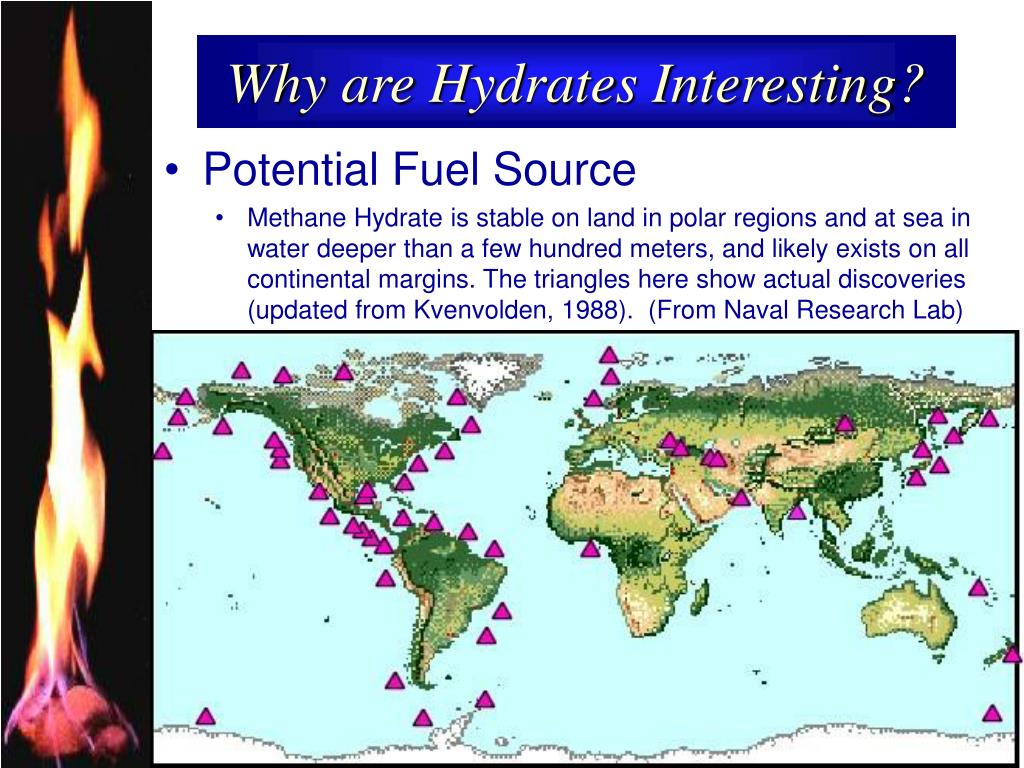 Why are Hydrates Interesting?

• Potential Fuel Source

• Methane Hydrate is stable on land in polar regions and at sea in water deeper than a few hundred meters, and likely exists on all continental margins. The triangles here show actual discoveries (updated from Kvenvolden, 1988). (From Naval Research Lab)